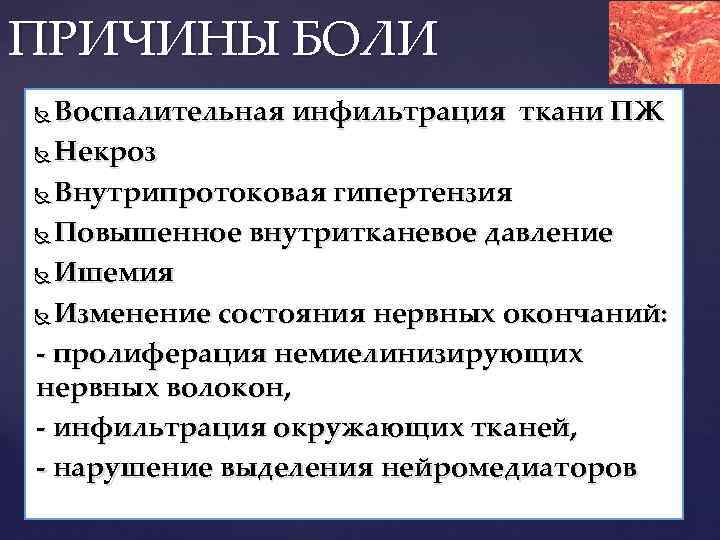 ПРИЧИНЫ БОЛИ

Воспалительная инфильтрация ткани ПЖ
Некроз
Внутрипротоковая гипертензия
Повышенное внутритканевое давление
Ишемия
Изменение состояния нервных окончаний:
- пролиферация немиелинизирующих нервных волокон,
- инфильтрация окружающих тканей,
- нарушение выделения нейромедиаторов